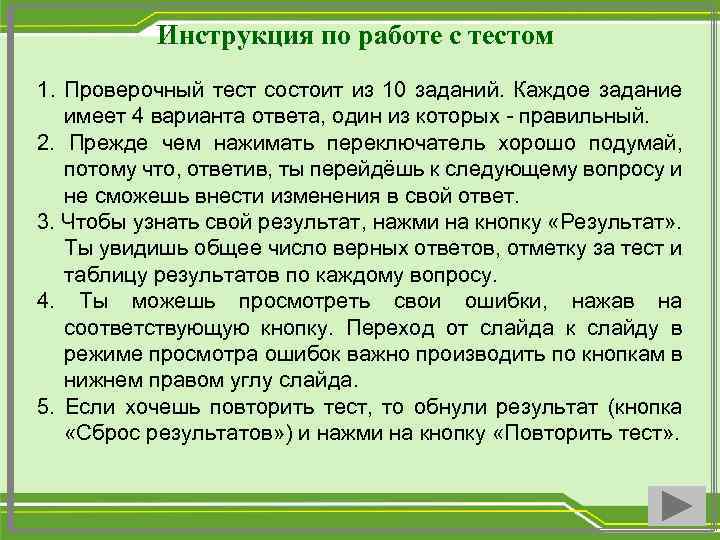 Инструкция по работе с тестом

1. Проверочный тест состоит из 10 заданий. Каждое задание имеет 4 варианта ответа, один из которых - правильный.
2. Прежде чем нажимать переключатель хорошо подумай, потому что, ответив, ты перейдёшь к следующему вопросу и не сможешь внести изменения в свой ответ.
3. Чтобы узнать свой результат, нажми на кнопку «Результат». Ты увидишь общее число верных ответов, отметку за тест и таблицу результатов по каждому вопросу.
4. Ты можешь просмотреть свои ошибки, нажав на соответствующую кнопку. Переход от слайда к слайду в режиме просмотра ошибок важно производить по кнопкам в нижнем правом углу слайда.
5. Если хочешь повторить тест, то обнули результат (кнопка «Сброс результатов») и нажми на кнопку «Повторить тест».